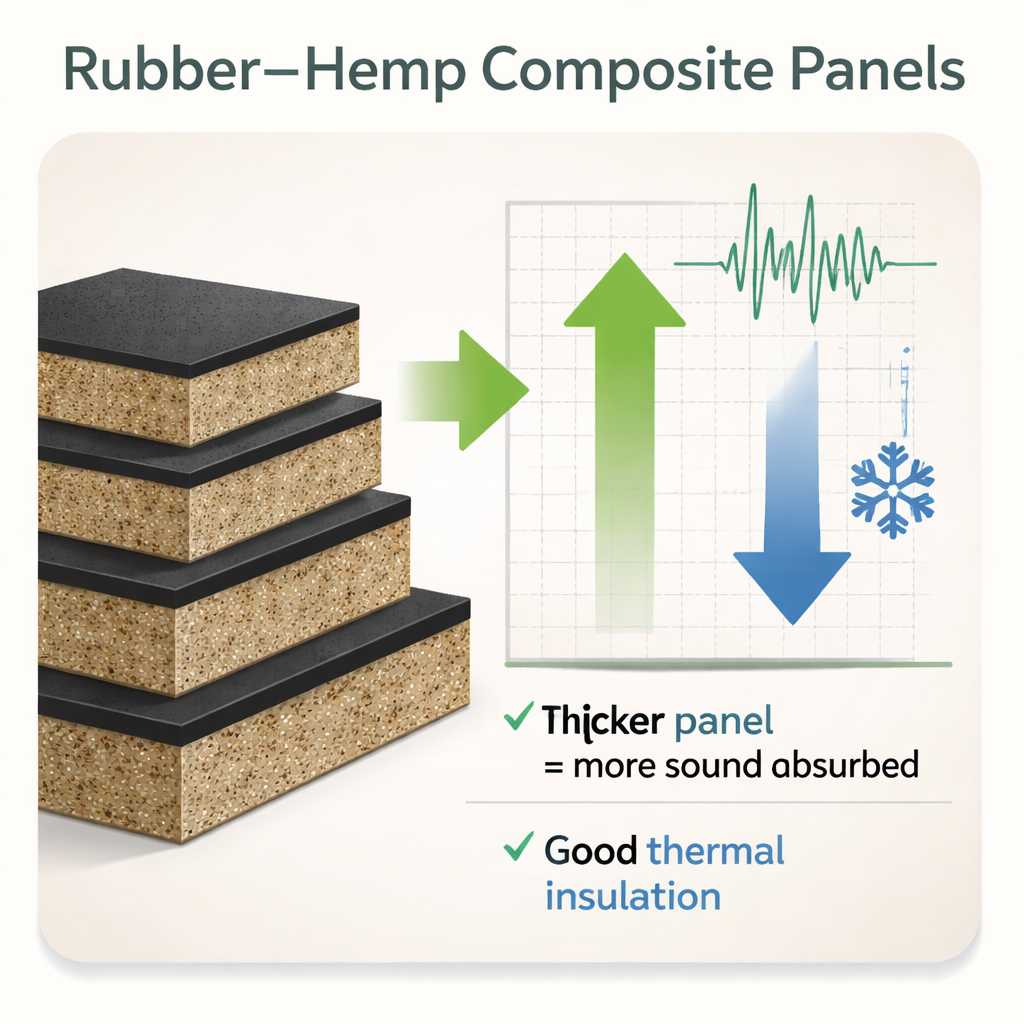 Rubber–Hemp Composite Panels

✓ Thicker panel = more sound absurbed

✓ Good thermal insulation